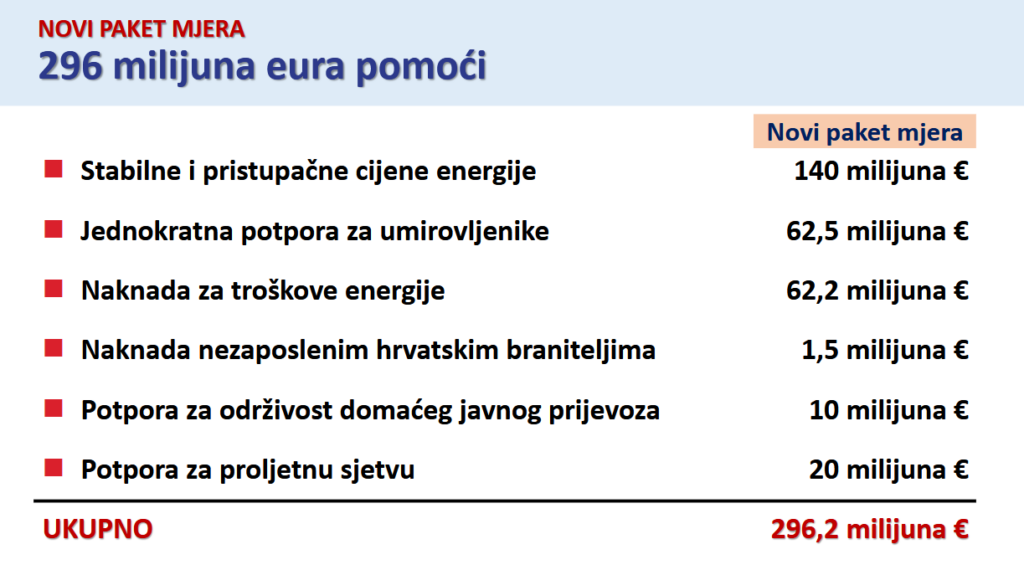 NOVI PAKET MJERA
296 milijuna eura pomoći

| | Novi paket mjera |
|---|---|
| Stabilne i pristupačne cijene energije | 140 milijuna € |
| Jednokratna potpora za umirovljenike | 62,5 milijuna € |
| Naknada za troškove energije | 62,2 milijuna € |
| Naknada nezaposlenim hrvatskim braniteljima | 1,5 milijuna € |
| Potpora za održivost domaćeg javnog prijevoza | 10 milijuna € |
| Potpora za proljetnu sjetvu | 20 milijuna € |
| UKUPNO | 296,2 milijuna € |